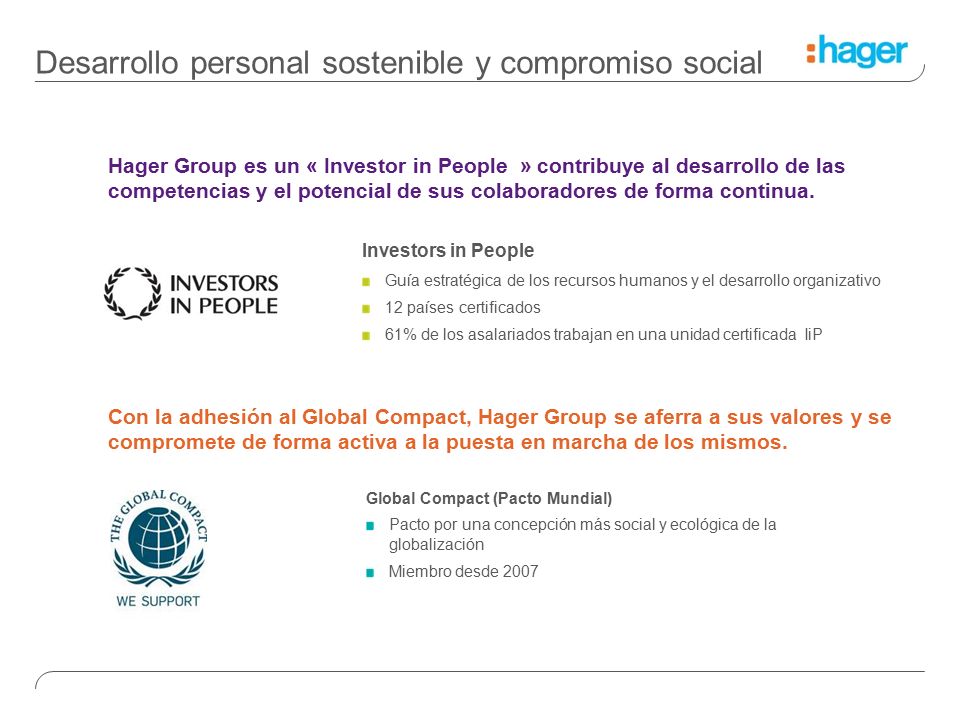 Desarrollo personal sostenible y compromiso social

:hager

Hager Group es un « Investor in People » contribuye al desarrollo de las competencias y el potencial de sus colaboradores de forma continua.

INVESTORS IN PEOPLE

Investors in People

Guía estratégica de los recursos humanos y el desarrollo organizativo

12 países certificados

61% de los asalariados trabajan en una unidad certificada IiP

Con la adhesión al Global Compact, Hager Group se aferra a sus valores y se compromete de forma activa a la puesta en marcha de los mismos.

THE GLOBAL COMPACT

WE SUPPORT

Global Compact (Pacto Mundial)

Pacto por una concepción más social y ecológica de la globalización

Miembro desde 2007